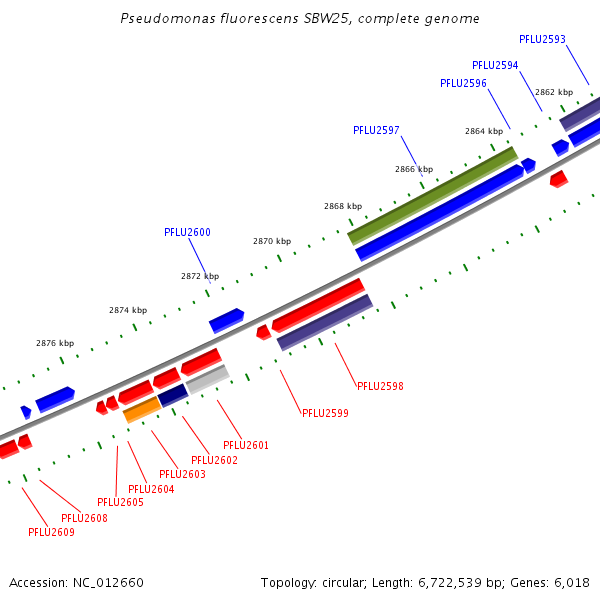 Pseudomonas fluorescens SBW25, complete genome

PFLU2593
PFLU2594
PFLU2596
2862 kbp
PFLU2597
2864 kbp
2866 kbp
2868 kbp
PFLU2600
2870 kbp
2872 kbp
2874 kbp
2876 kbp
PFLU2598
PFLU2599
PFLU2601
PFLU2602
PFLU2603
PFLU2604
PFLU2605
PFLU2608
PFLU2609

Accession: NC_012660
Topology: circular; Length: 6,722,539 bp; Genes: 6,018